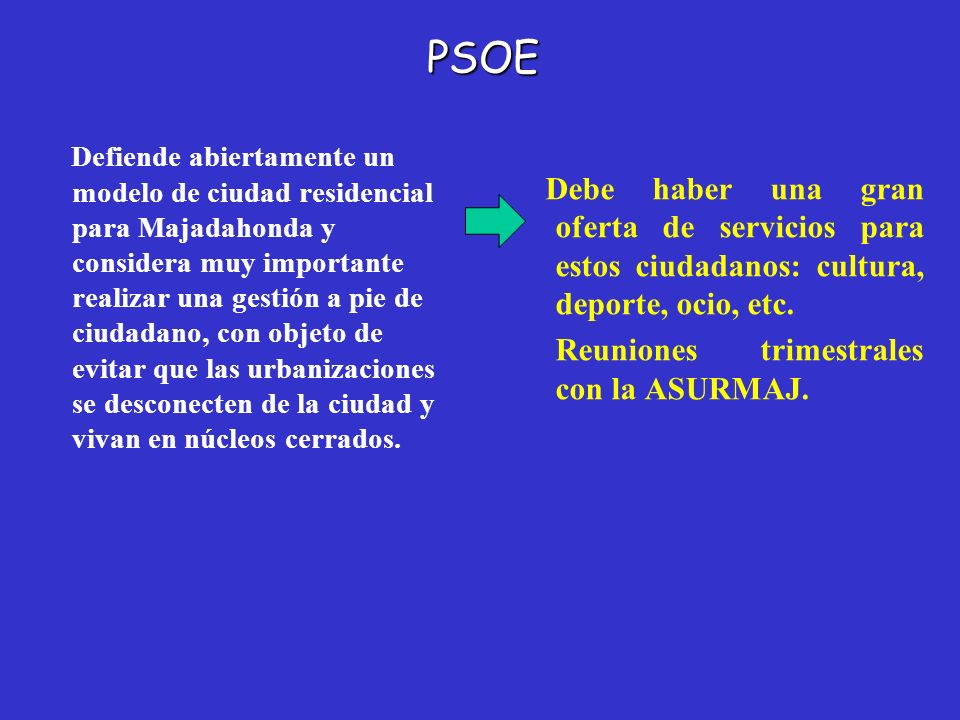 PSOE

Defiende abiertamente un modelo de ciudad residencial para Majadahonda y considera muy importante realizar una gestión a pie de ciudadano, con objeto de evitar que las urbanizaciones se desconecten de la ciudad y vivan en núcleos cerrados.

Debe haber una gran oferta de servicios para estos ciudadanos: cultura, deporte, ocio, etc.

Reuniones trimestrales con la ASURMAJ.